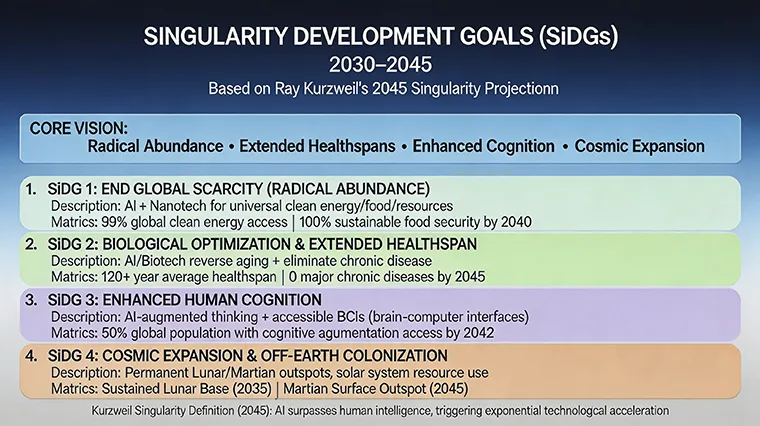 SINGULARITY DEVELOPMENT GOALS (SiDGs)
2030–2045
Based on Ray Kurzweil's 2045 Singularity Projectionn

CORE VISION:
Radical Abundance • Extended Healthspans • Enhanced Cognition • Cosmic Expansion

1. SiDG 1: END GLOBAL SCARCITY (RADICAL ABUNDANCE)
Description: AI + Nanotech for universal clean energy/food/resources
Matrics: 99% global clean energy access | 100% sustainable food security by 2040

2. SiDG 2: BIOLOGICAL OPTIMIZATION & EXTENDED HEALTHSPAN
Description: AI/Biotech reverse aging + eliminate chronic disease
Matrics: 120+ year average healthspan | 0 major chronic diseases by 2045

3. SiDG 3: ENHANCED HUMAN COGNITION
Description: AI-augmented thinking + accessible BCIs (brain-computer interfaces)
Matrics: 50% global population with cognitive agumentation access by 2042

4. SiDG 4: COSMIC EXPANSION & OFF-EARTH COLONIZATION
Description: Permanent Lunar/Martian outspots, solar system resource use
Matrics: Sustained Lunar Base (2035) | Martian Surface Outspot (2045)

Kurzweil Singularity Definition (2045): AI surpasses human intelligence, triggering exponential technologcal acceleration